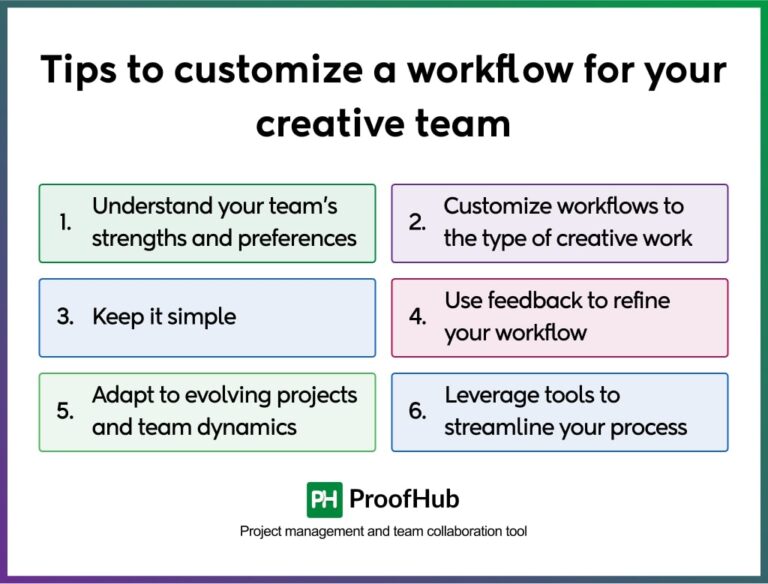 Tips to customize a workflow for your creative team

1. Understand your team's strengths and preferences

2. Customize workflows to the type of creative work

3. Keep it simple

4. Use feedback to refine your workflow

5. Adapt to evolving projects and team dynamics

6. Leverage tools to streamline your process

PH ProofHub

Project management and team collaboration tool